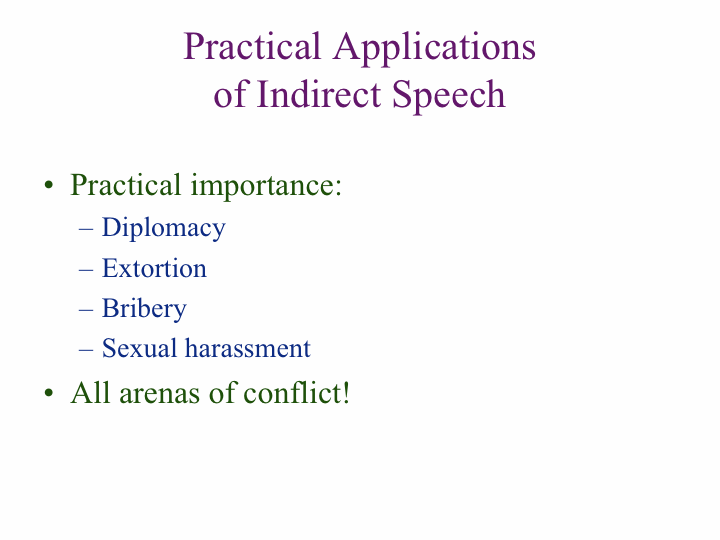 Practical Applications of Indirect Speech

• Practical importance:
– Diplomacy
– Extortion
– Bribery
– Sexual harassment
• All arenas of conflict!